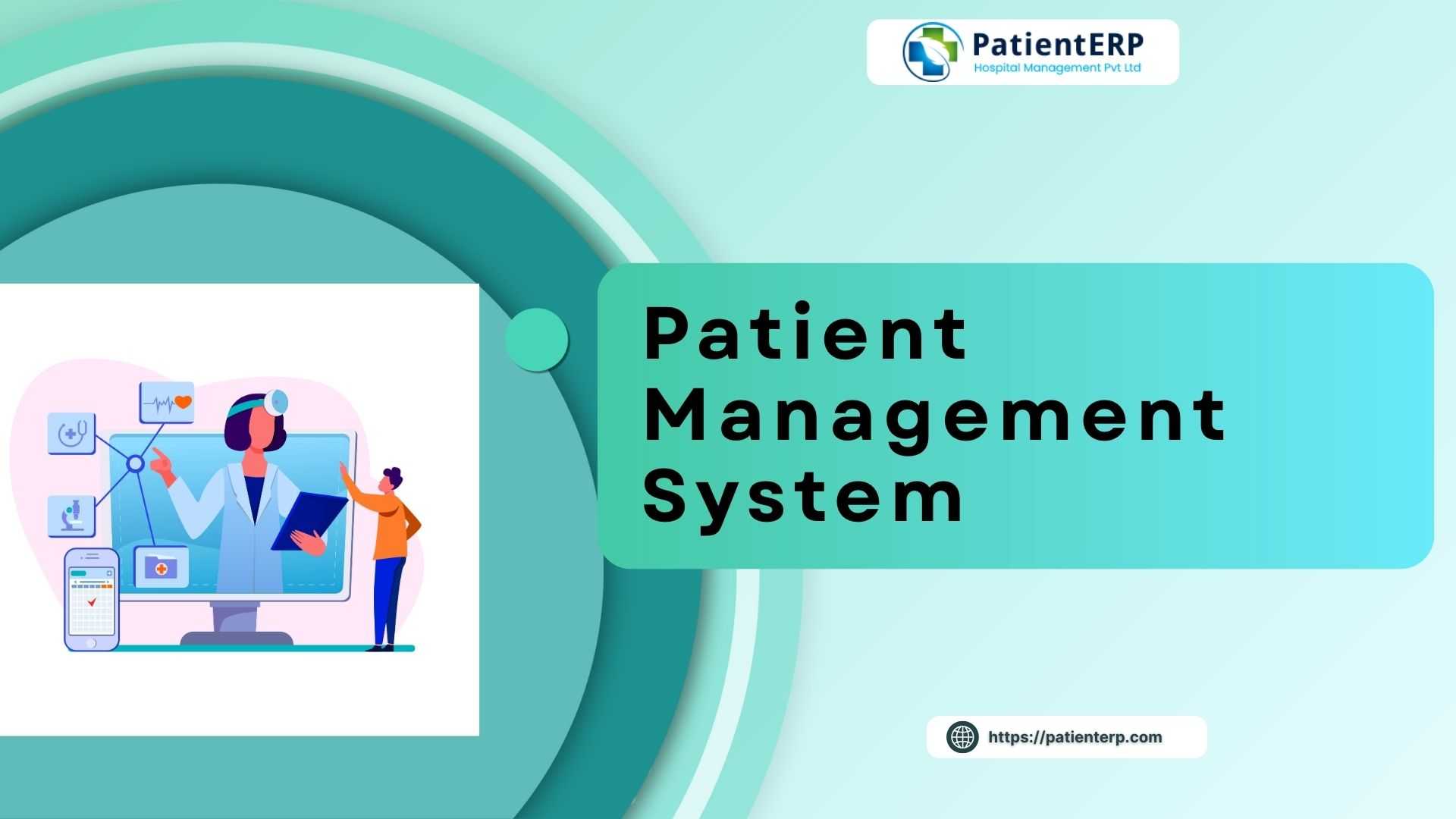 PatientERP
Hospital Management Pvt Ltd

Patient Management System

https://patienterp.com